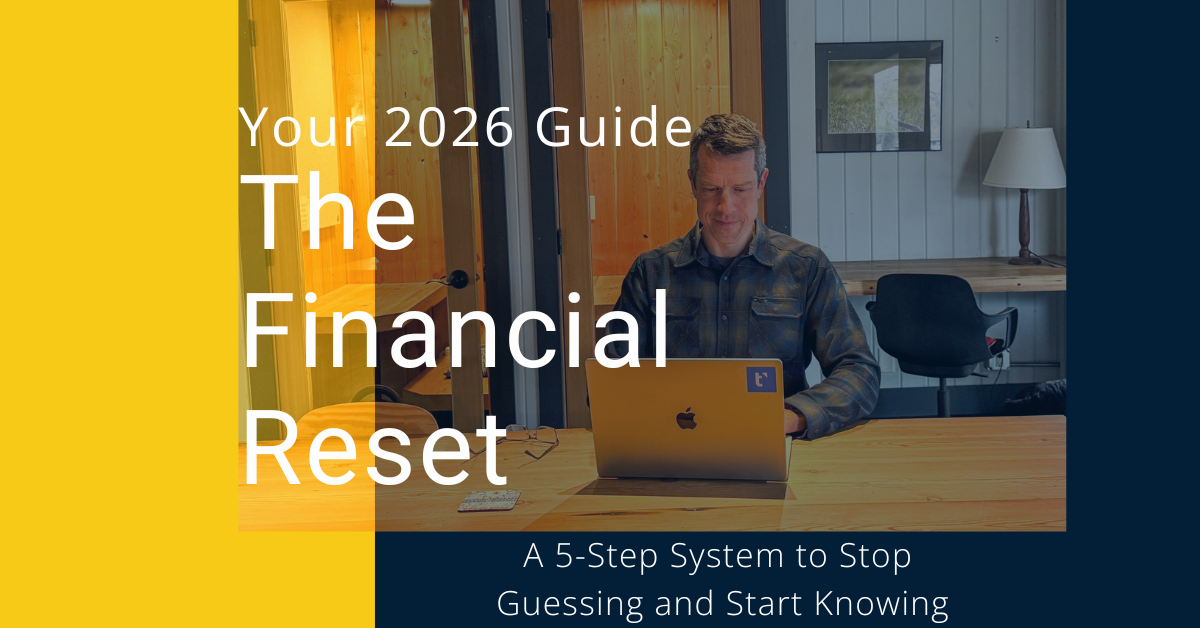 Your 2026 Guide
The Financial Reset

A 5-Step System to Stop Guessing and Start Knowing